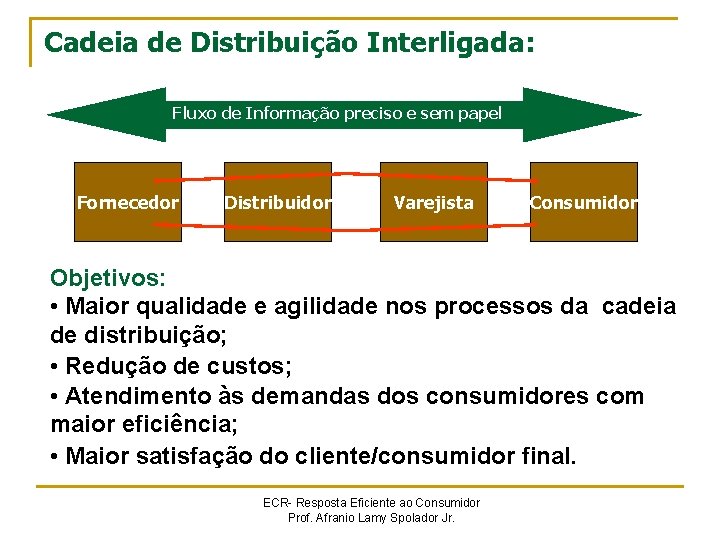 Cadeia de Distribuição Interligada:

Fluxo de Informação preciso e sem papel

Fornecedor

Distribuidor

Varejista

Consumidor

Objetivos:

• Maior qualidade e agilidade nos processos da cadeia de distribuição;

• Redução de custos;

• Atendimento às demandas dos consumidores com maior eficiência;

• Maior satisfação do cliente/consumidor final.

ECR- Resposta Eficiente ao Consumidor
Prof. Afranio Lamy Spolador Jr.